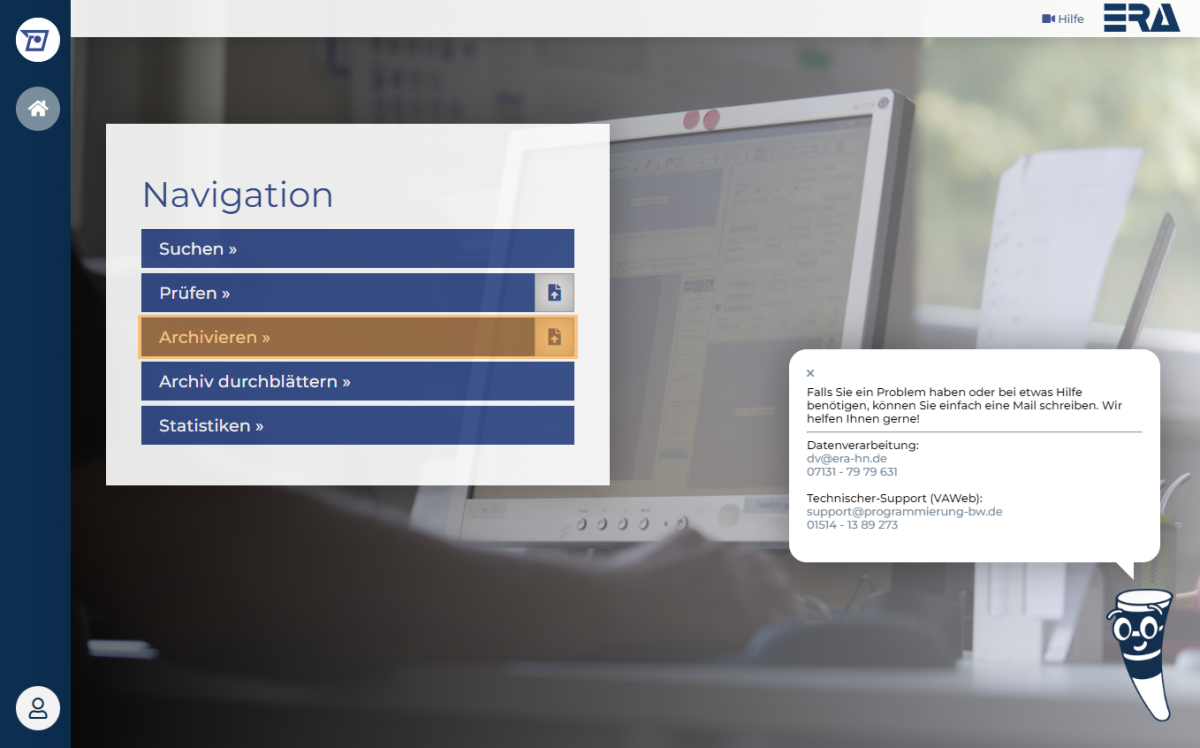 Hilfe ERA

Navigation

Suchen »

Prüfen »

Archivieren »

Archiv durchblättern »

Statistiken »

×

Falls Sie ein Problem haben oder bei etwas Hilfe benötigen, können Sie einfach eine Mail schreiben. Wir helfen Ihnen gerne!

Datenverarbeitung:
dv@era-hn.de
07131 - 79 79 631

Technischer-Support (VAWeb):
support@programmierung-bw.de
01514 - 13 89 273